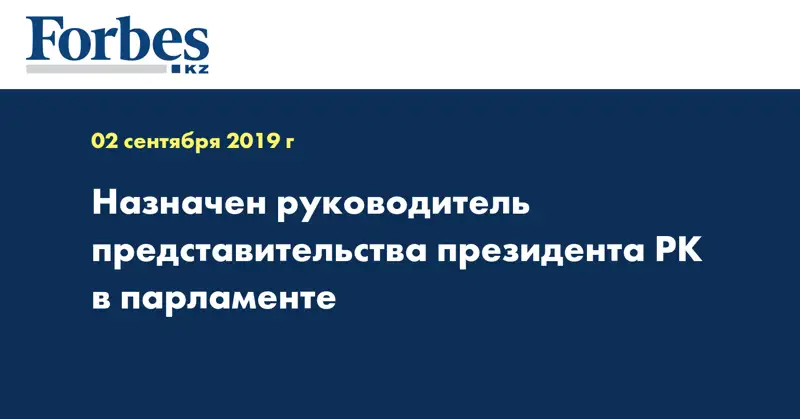 Forbes
KZ

02 сентября 2019 г

Назначен руководитель представительства президента РК в парламенте